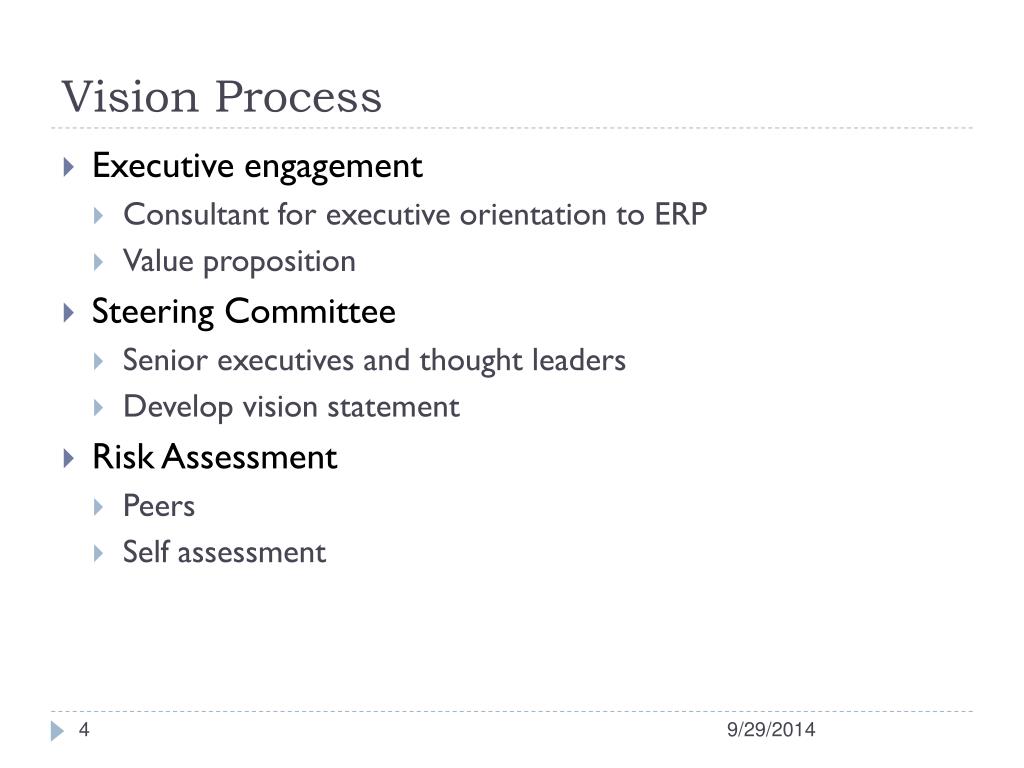 Vision Process

Executive engagement
Consultant for executive orientation to ERP
Value proposition
Steering Committee
Senior executives and thought leaders
Develop vision statement
Risk Assessment
Peers
Self assessment

4

9/29/2014